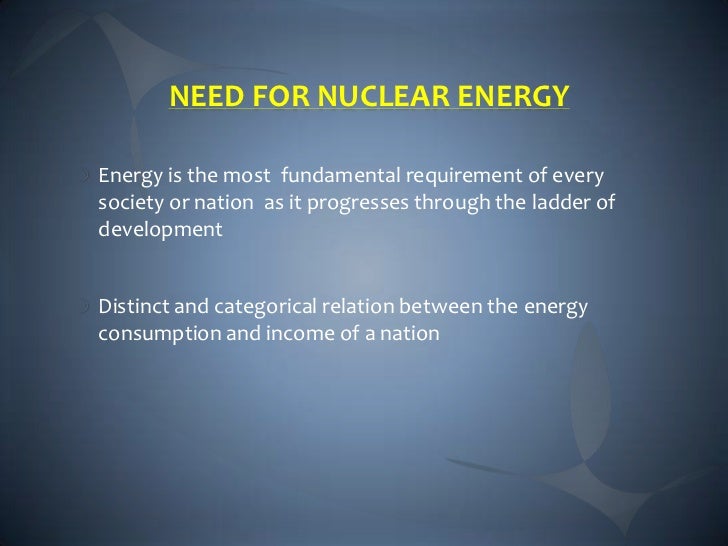 NEED FOR NUCLEAR ENERGY

Energy is the most fundamental requirement of every society or nation as it progresses through the ladder of development

Distinct and categorical relation between the energy consumption and income of a nation